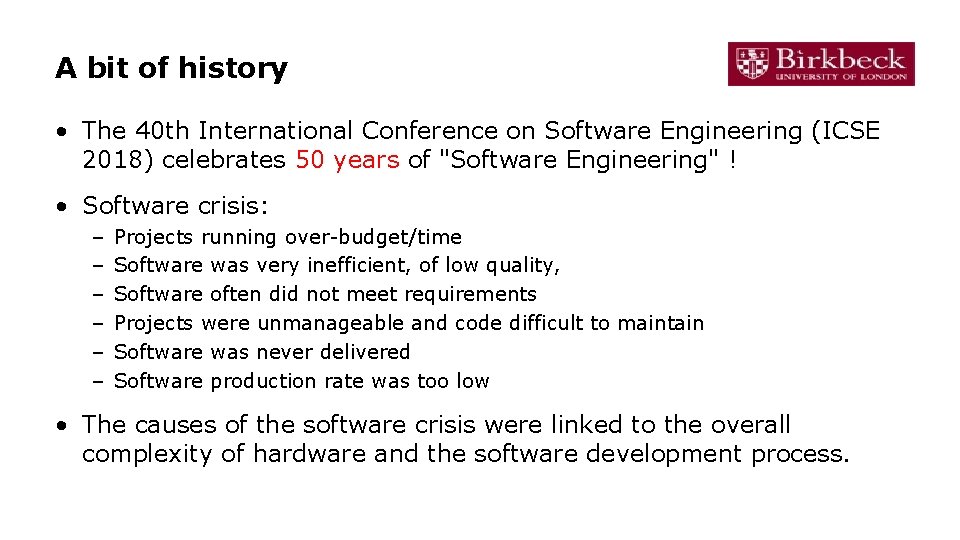 A bit of history

Birkbeck
UNIVERSITY OF LONDON

• The 40th International Conference on Software Engineering (ICSE 2018) celebrates 50 years of "Software Engineering" !

• Software crisis:
– Projects running over-budget/time
– Software was very inefficient, of low quality,
– Software often did not meet requirements
– Projects were unmanageable and code difficult to maintain
– Software was never delivered
– Software production rate was too low

• The causes of the software crisis were linked to the overall complexity of hardware and the software development process.